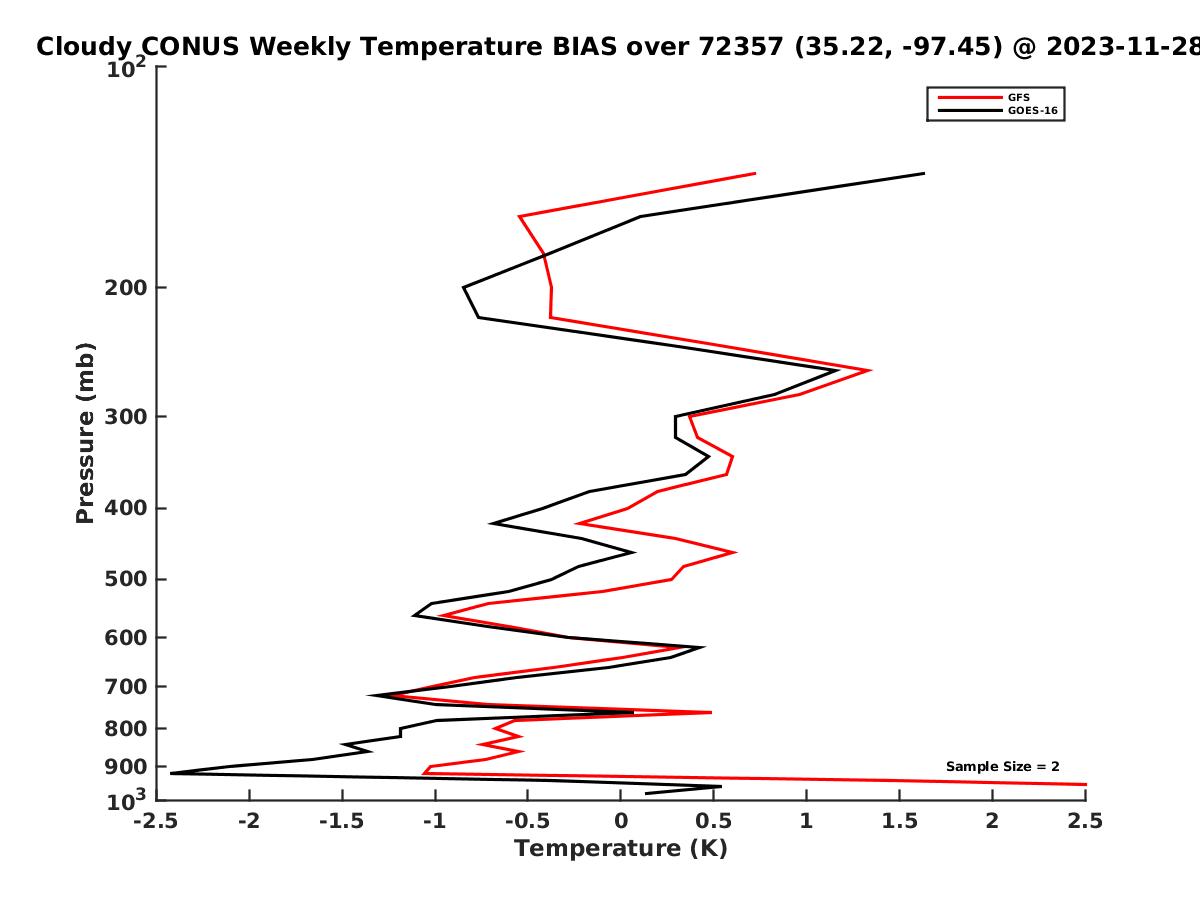 Cloudy CONUS Weekly Temperature BIAS over 72357 (35.22, -97.45) @ 2023-11-28

GFS
GOES-16

Pressure (mb)

$10^2$
200
300
400
500
600
700
800
900
$10^3$

Sample Size = 2

-2.5
-2
-1.5
-1
-0.5
0
0.5
1
1.5
2
2.5

Temperature (K)